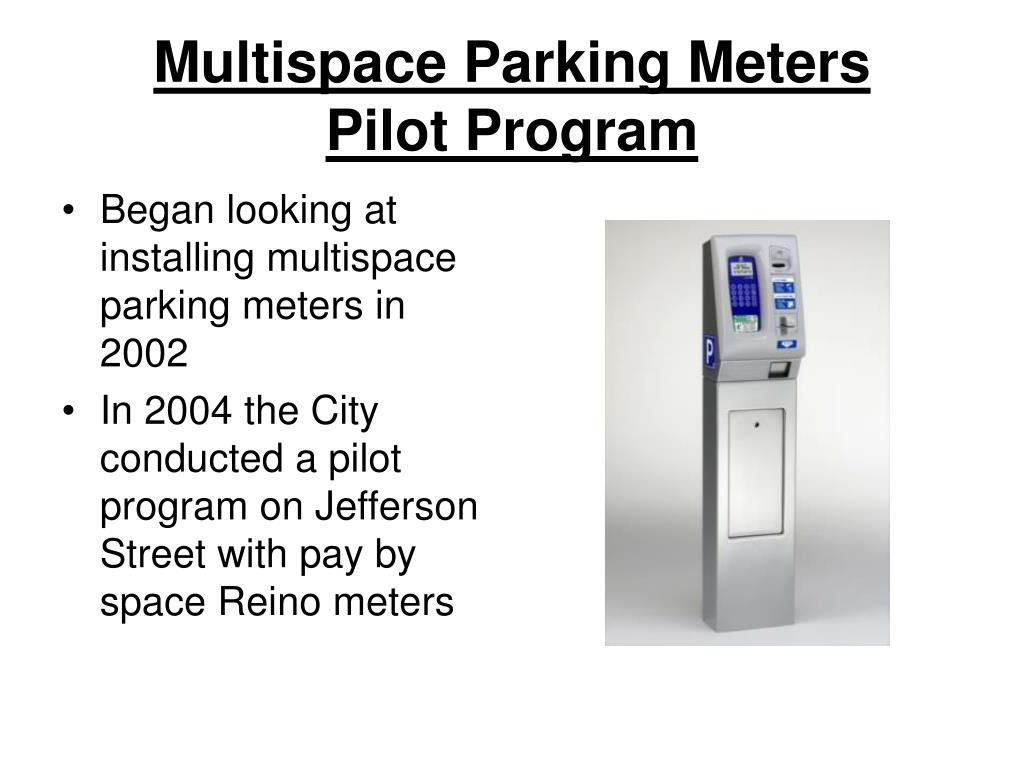 Multispace Parking Meters Pilot Program

• Began looking at installing multispace parking meters in 2002
• In 2004 the City conducted a pilot program on Jefferson Street with pay by space Reino meters

P